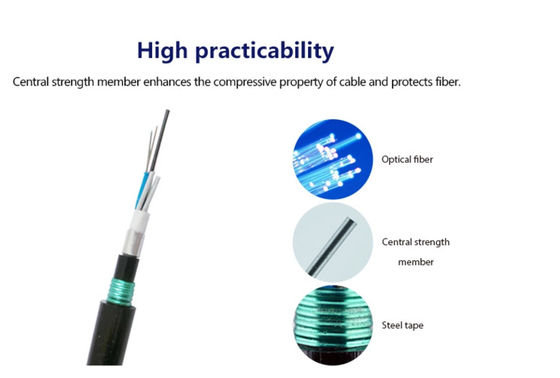 High practicability

Central strength member enhances the compressive property of cable and protects fiber.

Optical fiber

Central strength member

Steel tape